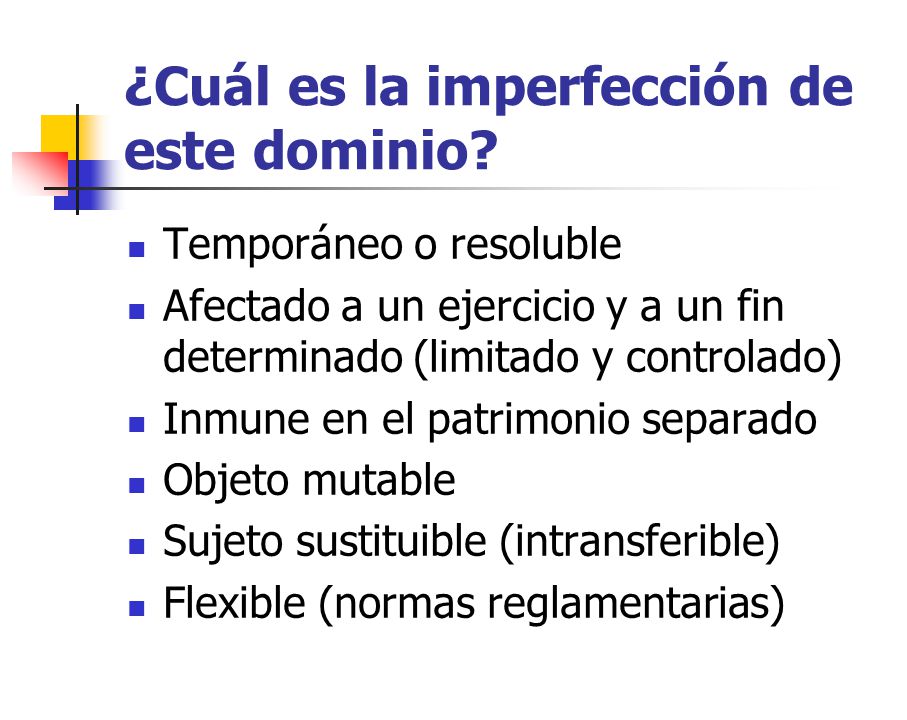 ¿Cuál es la imperfección de este dominio?

- Temporáneo o resoluble
- Afectado a un ejercicio y a un fin determinado (limitado y controlado)
- Inmune en el patrimonio separado
- Objeto mutable
- Sujeto sustituible (intransferible)
- Flexible (normas reglamentarias)